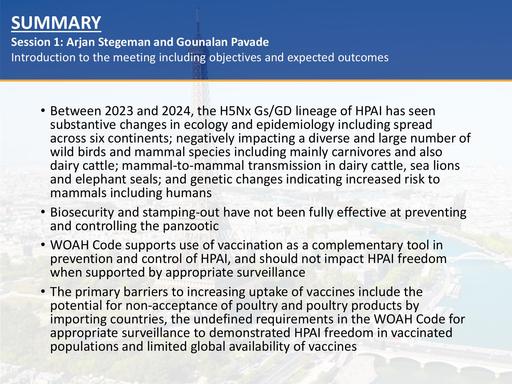 SUMMARY
Session 1: Arjan Stegeman and Gounalan Pavade
Introduction to the meeting including objectives and expected outcomes

• Between 2023 and 2024, the H5Nx Gs/GD lineage of HPAI has seen substantive changes in ecology and epidemiology including spread across six continents; negatively impacting a diverse and large number of wild birds and mammal species including mainly carnivores and also dairy cattle; mammal-to-mammal transmission in dairy cattle, sea lions and elephant seals; and genetic changes indicating increased risk to mammals including humans

• Biosecurity and stamping-out have not been fully effective at preventing and controlling the panzootic

• WOAH Code supports use of vaccination as a complementary tool in prevention and control of HPAI, and should not impact HPAI freedom when supported by appropriate surveillance

• The primary barriers to increasing uptake of vaccines include the potential for non-acceptance of poultry and poultry products by importing countries, the undefined requirements in the WOAH Code for appropriate surveillance to demonstrated HPAI freedom in vaccinated populations and limited global availability of vaccines